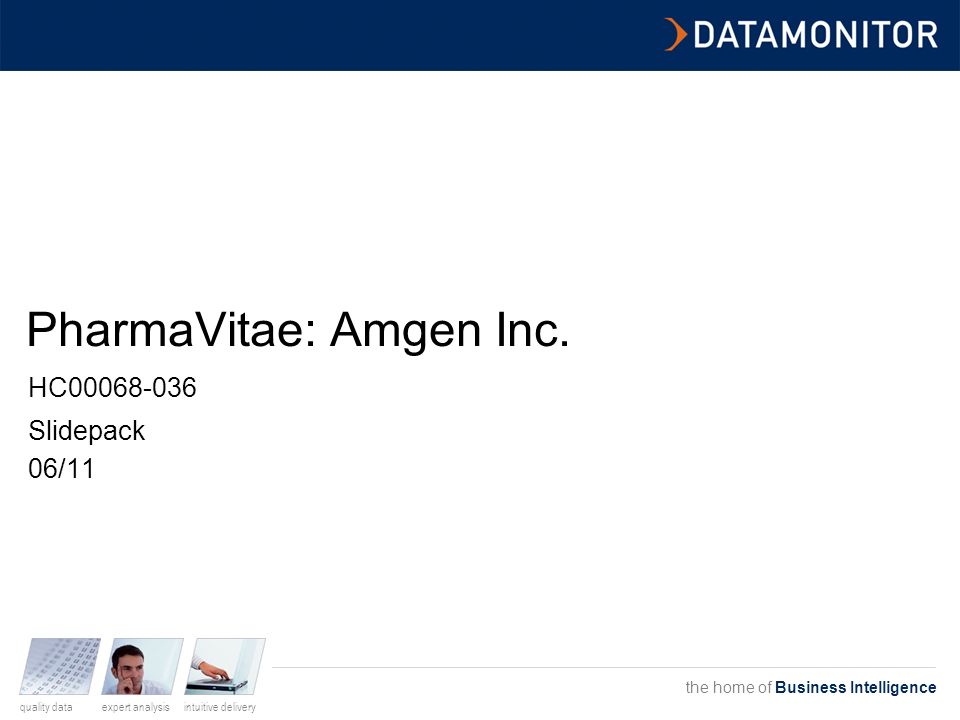 DATAMONITOR

PharmaVitae: Amgen Inc.

HC00068-036

Slidepack

06/11

quality data expert analysis intuitive delivery

the home of Business Intelligence